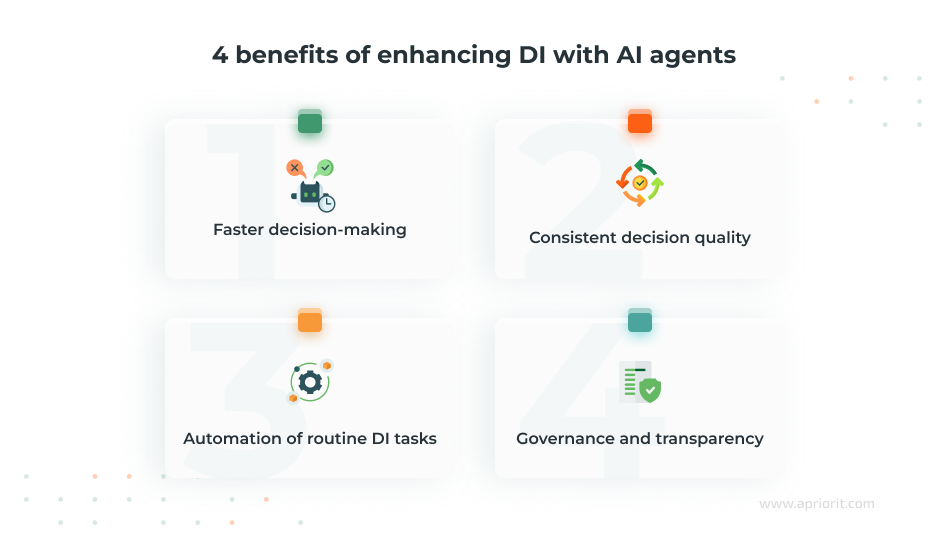 4 benefits of enhancing DI with AI agents

1

Faster decision-making

2

Consistent decision quality

3

Automation of routine DI tasks

4

Governance and transparency

www.apriorit.com